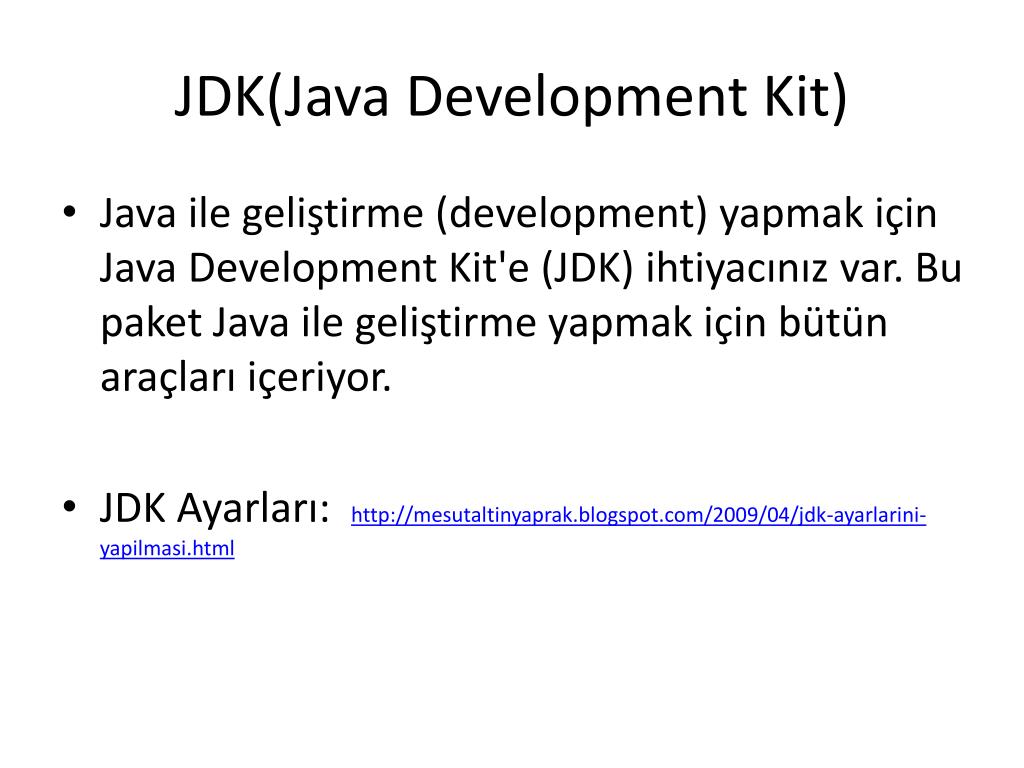 JDK(Java Development Kit)

• Java ile geliştirme (development) yapmak için Java Development Kit'e (JDK) ihtiyacınız var. Bu paket Java ile geliştirme yapmak için bütün araçları içeriyor.

• JDK Ayarları: http://mesutaltinyaprak.blogspot.com/2009/04/jdk-ayarlarini-yapilmasi.html